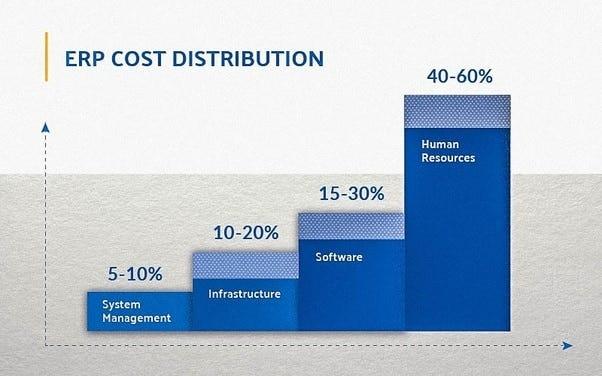 ERP COST DISTRIBUTION

5-10%
System Management

10-20%
Infrastructure

15-30%
Software

40-60%
Human Resources